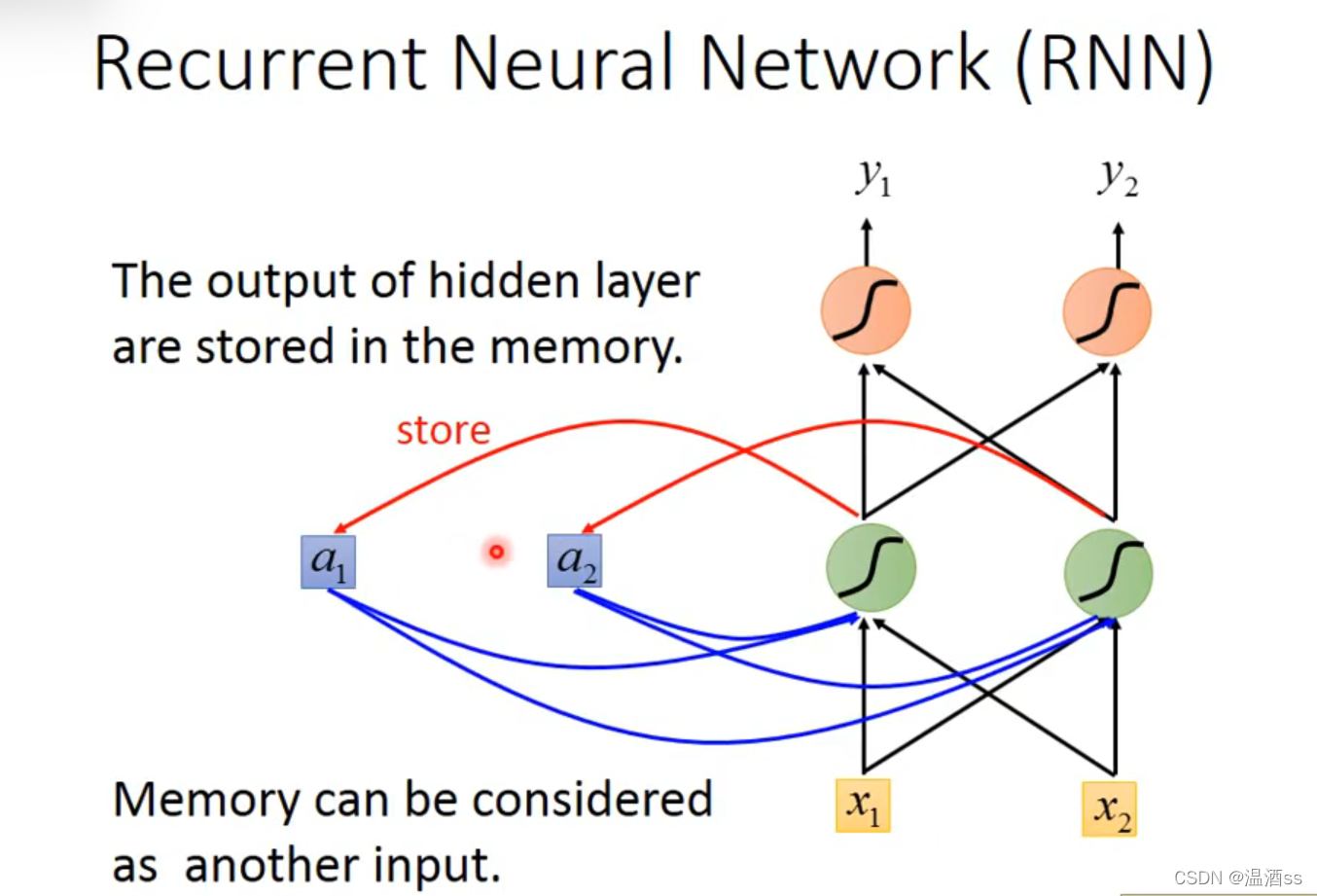 Recurrent Neural Network (RNN)

$y_1$ $y_2$

The output of hidden layer are stored in the memory.

store

$a_1$ $a_2$

Memory can be considered as another input.

$x_1$ $x_2$

CSDN @温酒ss